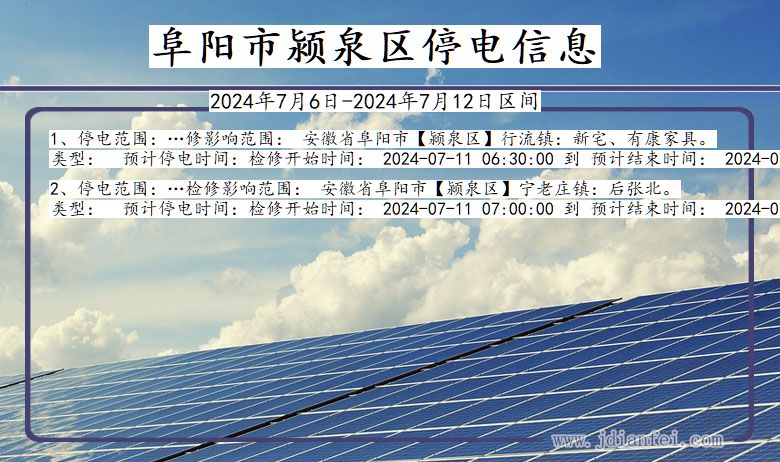 阜阳市颍泉区停电信息

2024年7月6日-2024年7月12日区间

1、停电范围：…修影响范围： 安徽省阜阳市【颍泉区】行流镇：新宅、有康家具。
类型： 预计停电时间：检修开始时间： 2024-07-11 06:30:00 到 预计结束时间： 2024-0

2、停电范围：…检修影响范围： 安徽省阜阳市【颍泉区】宁老庄镇：后张北。
类型： 预计停电时间：检修开始时间： 2024-07-11 07:00:00 到 预计结束时间： 2024-0

www.jdianfei.com